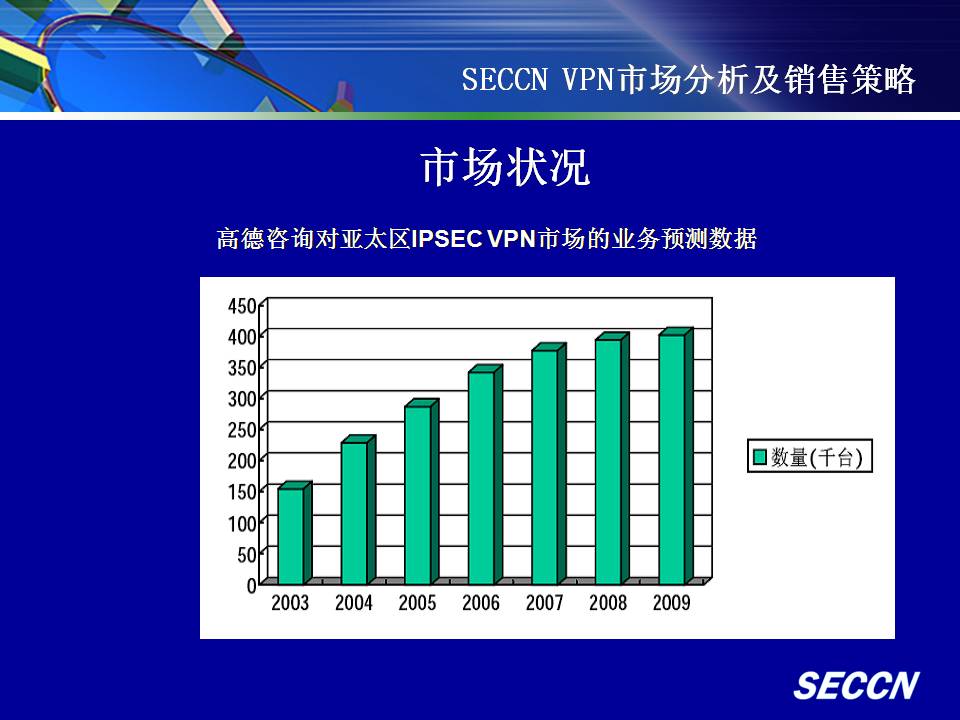 SECCN VPN市场分析及销售策略

市场状况

高德咨询对亚太区IPSEC VPN市场的业务预测数据

450
400
350
300
250
200
150
100
50
0

2003 2004 2005 2006 2007 2008 2009

数量(千台)

SECCN